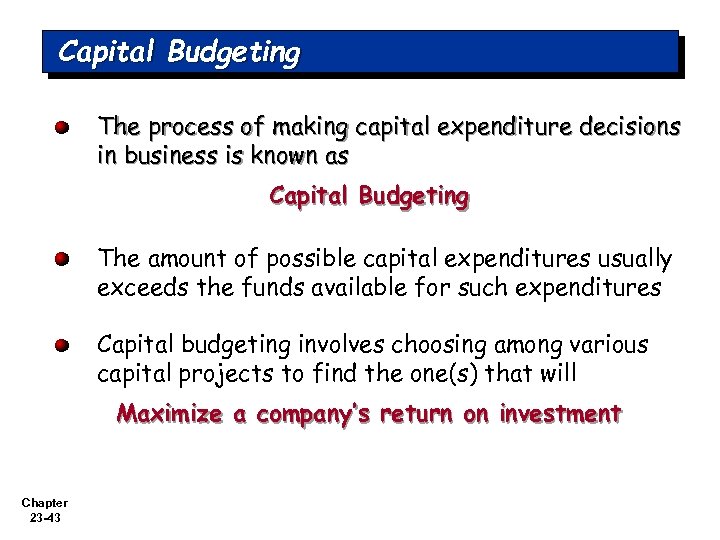 Capital Budgeting

The process of making capital expenditure decisions in business is known as

Capital Budgeting

The amount of possible capital expenditures usually exceeds the funds available for such expenditures

Capital budgeting involves choosing among various capital projects to find the one(s) that will

Maximize a company's return on investment

Chapter 23-43